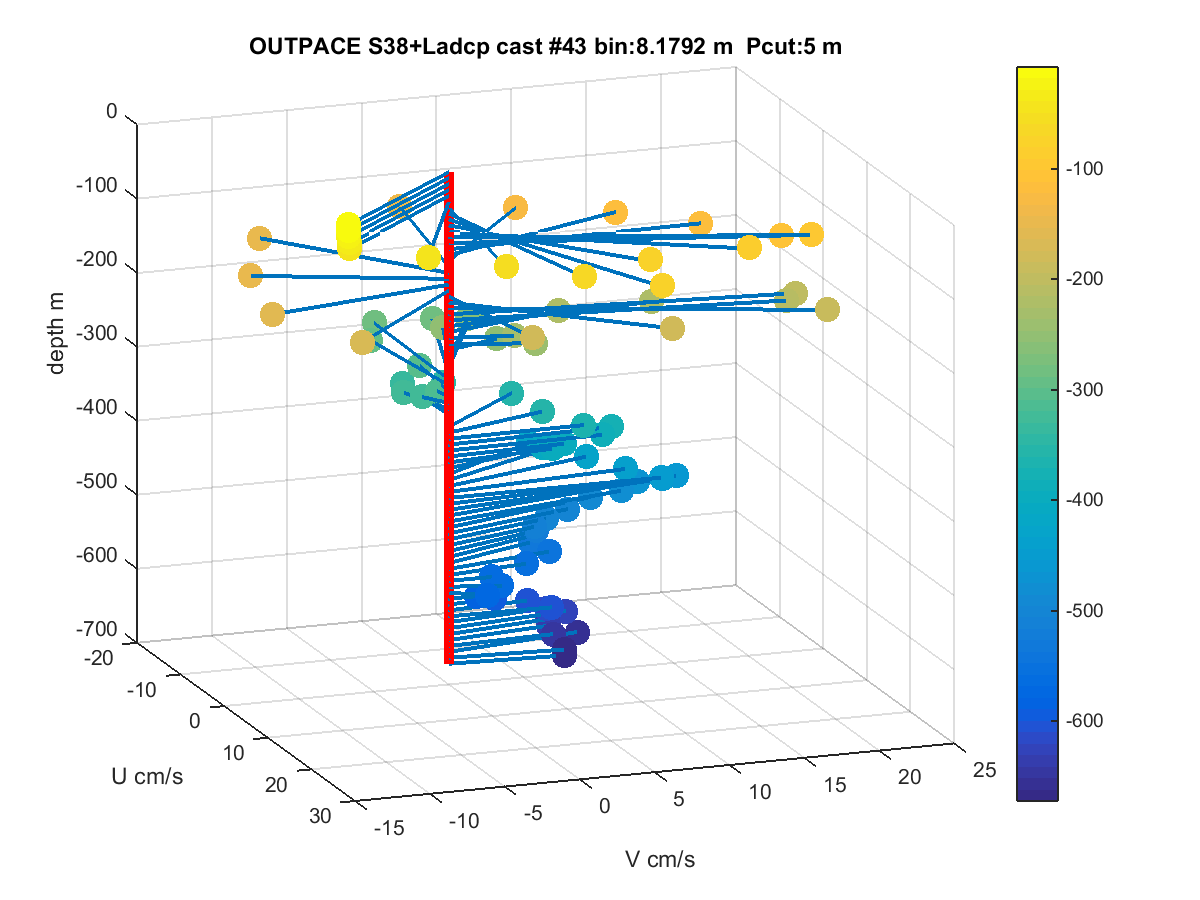 OUTPACE S38+Ladcp cast #43 bin:8.1792 m Pcut:5 m

0
-100
-200
-300
-400
-500
-600
-700

depth m

-20
-10
0
10
20
30

U cm/s

-15
-10
-5
0
5
10
15
20
25

V cm/s

-100
-200
-300
-400
-500
-600